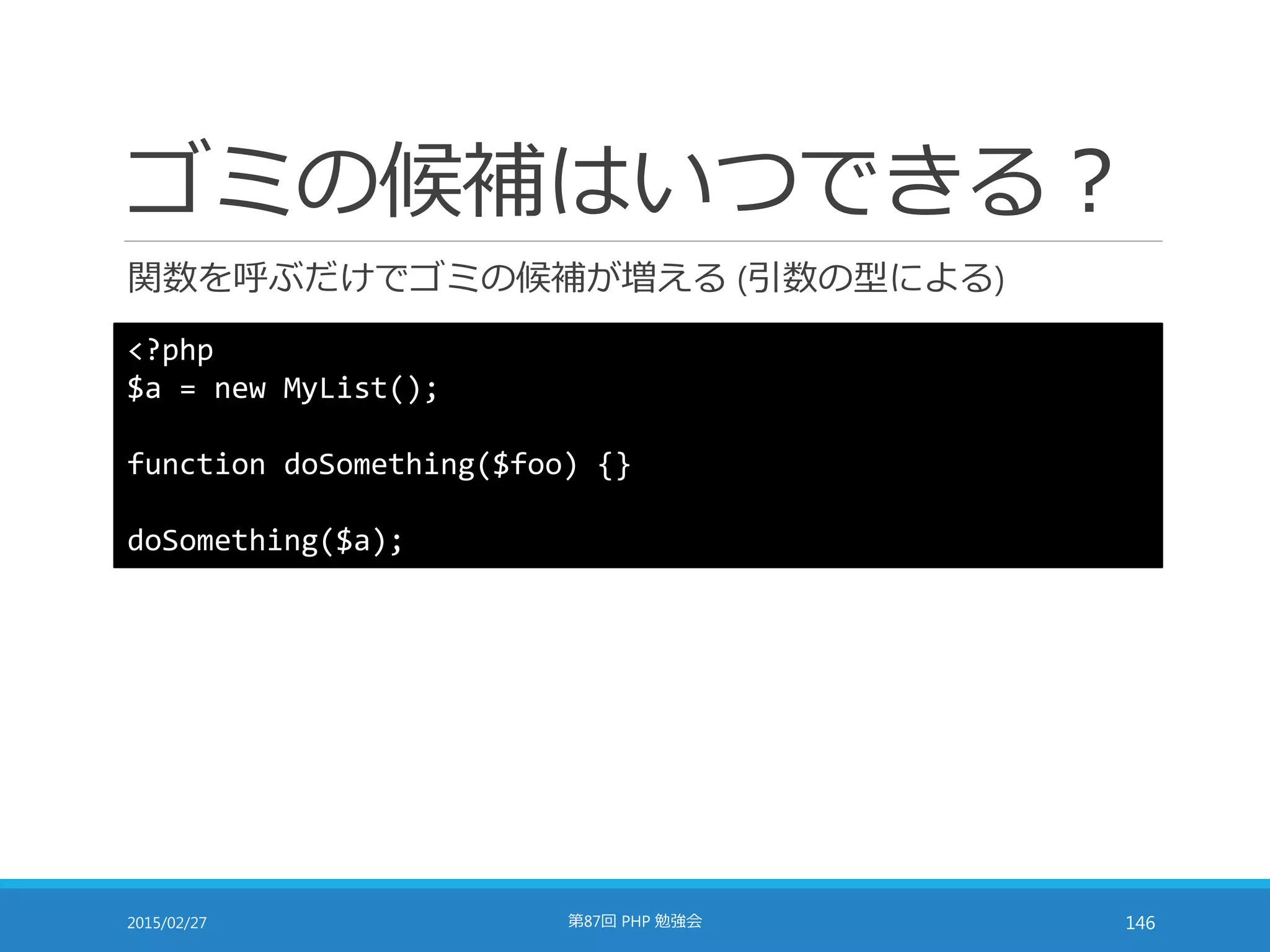 ゴミの候補はいつできる？

関数を呼ぶだけでゴミの候補が増える (引数の型による)

<?php
$a = new MyList();

function doSomething($foo) {}

doSomething($a);

2015/02/27

第87回 PHP 勉強会

146